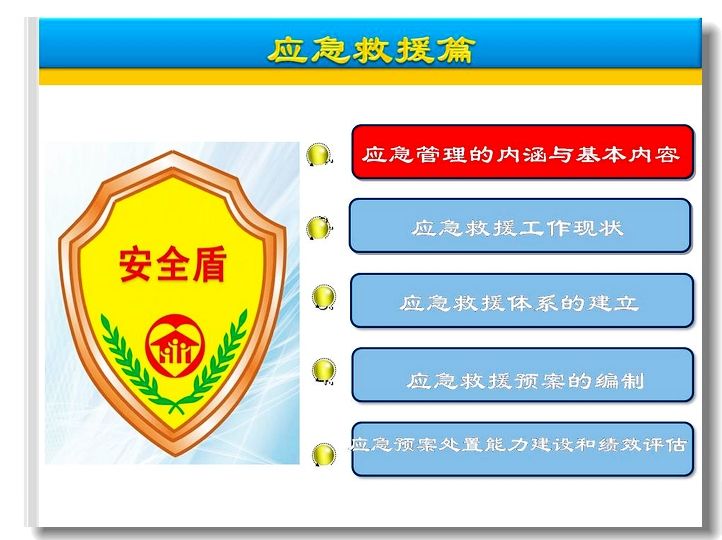 应急救援篇

安全盾

应急管理的内涵与基本内容

应急救援工作现状

应急救援体系的建立

应急救援预案的编制

应急预案处置能力建设和绩效评估